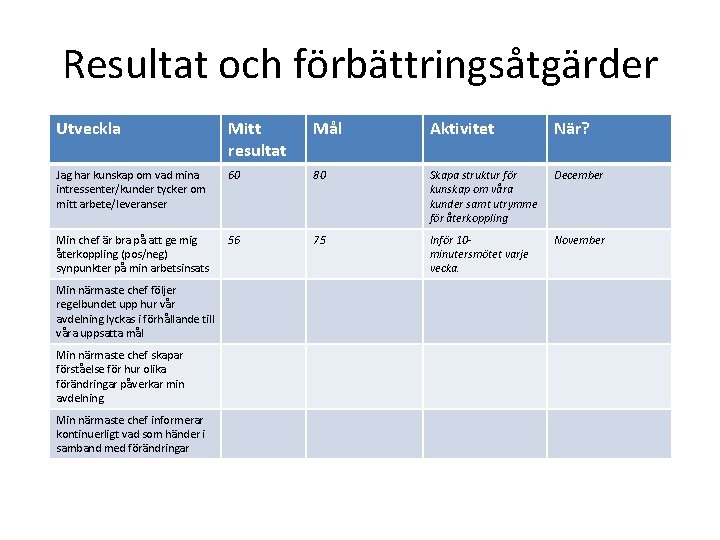 Resultat och förbättringsåtgärder

| Utveckla | Mitt resultat | Mål | Aktivitet | När? |
|---|---|---|---|---|
| Jag har kunskap om vad mina intressenter/kunder tycker om mitt arbete/leveranser | 60 | 80 | Skapa struktur för kunskap om våra kunder samt utrymme för återkoppling | December |
| Min chef är bra på att ge mig återkoppling (pos/neg) synpunkter på min arbetsinsats | 56 | 75 | Inför 10-minutersmötet varje vecka. | November |
| Min närmaste chef följer regelbundet upp hur vår avdelning lyckas i förhållande till våra uppsatta mål | | | | |
| Min närmaste chef skapar förståelse för hur olika förändringar påverkar min avdelning | | | | |
| Min närmaste chef informerar kontinuerligt vad som händer i samband med förändringar | | | | |